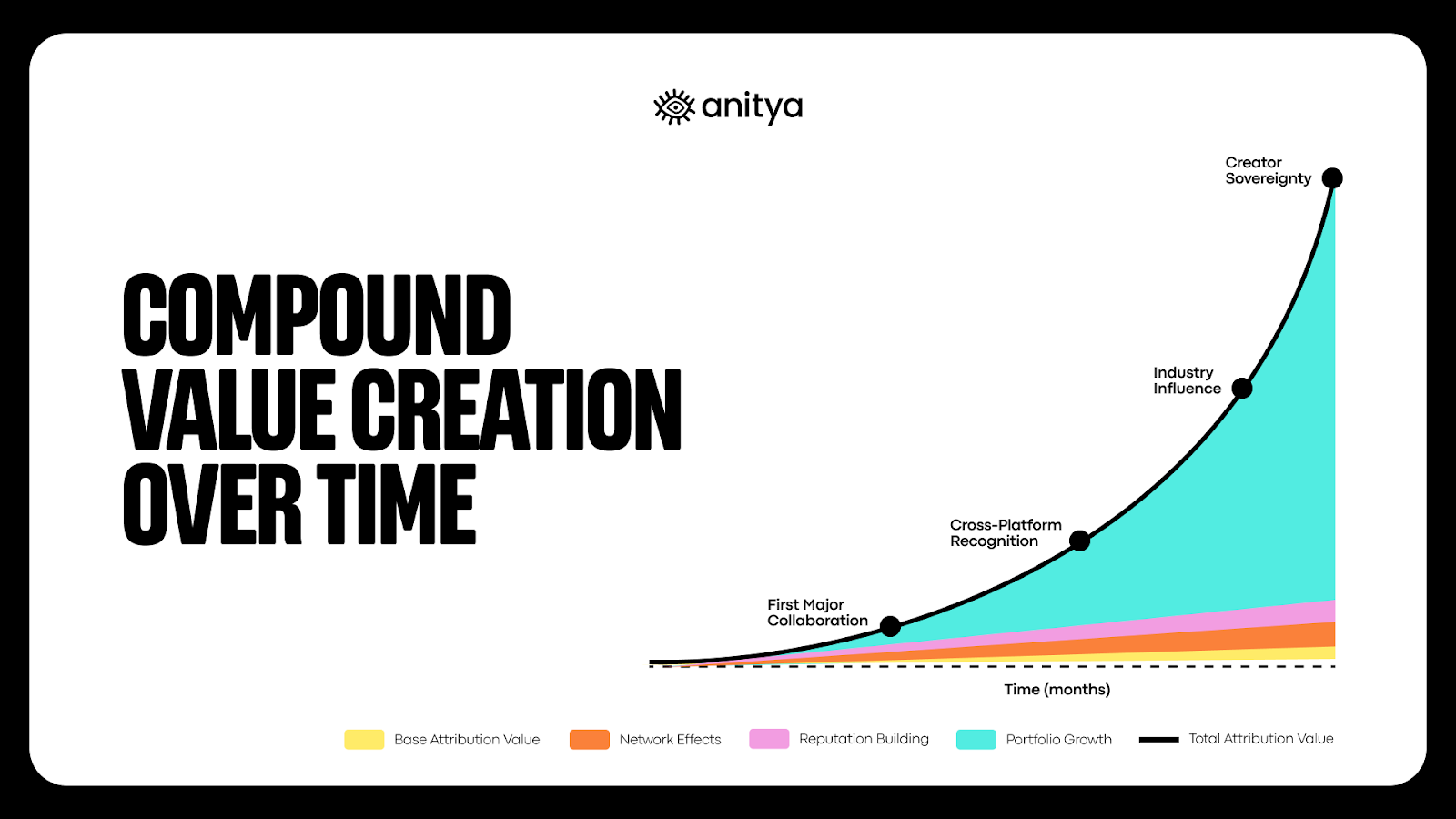 anitya

COMPOUND VALUE CREATION OVER TIME

Creator Sovereignty

Industry Influence

Cross-Platform Recognition

First Major Collaboration

Time (months)

Base Attribution Value

Network Effects

Reputation Building

Portfolio Growth

Total Attribution Value